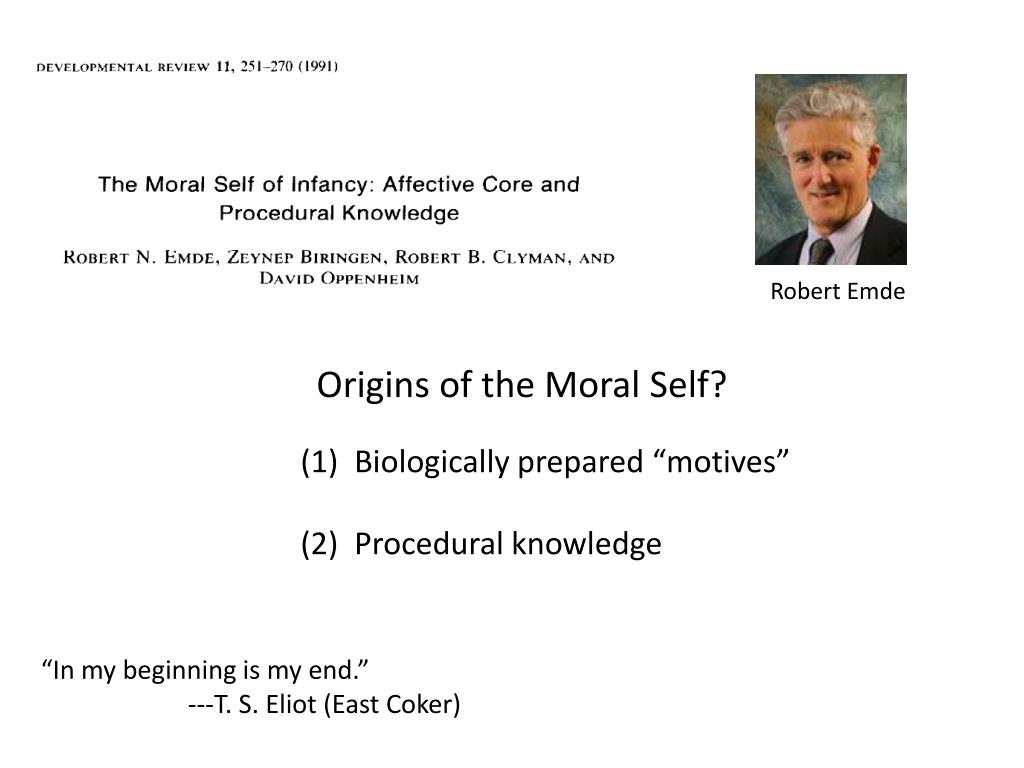 DEVELOPMENTAL REVIEW 11, 251–270 (1991)

The Moral Self of Infancy: Affective Core and Procedural Knowledge

ROBERT N. EMDE, ZEYNEP BIRINGEN, ROBERT B. CLYMAN, AND DAVID OPPENHEIM

Robert Emde

Origins of the Moral Self?

(1) Biologically prepared “motives”

(2) Procedural knowledge

“In my beginning is my end.”
---T. S. Eliot (East Coker)